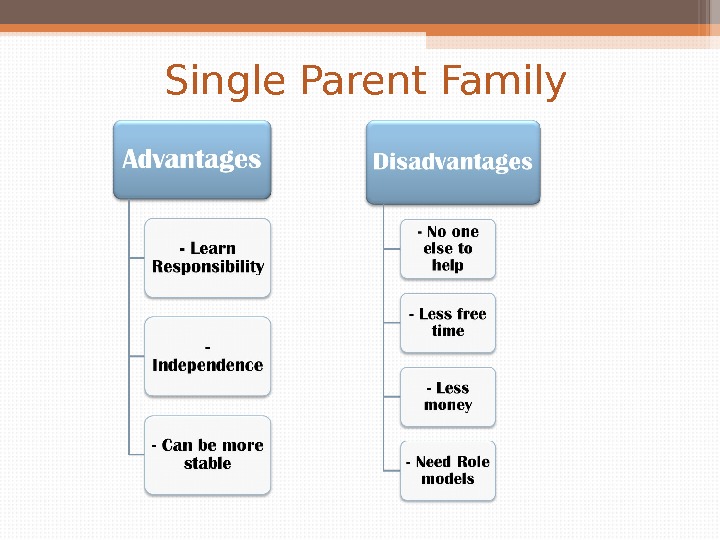 Single Parent Family

Advantages

- Learn Responsibility

- Independence

- Can be more stable

Disadvantages

- No one else to help

- Less free time

- Less money

- Need Role models